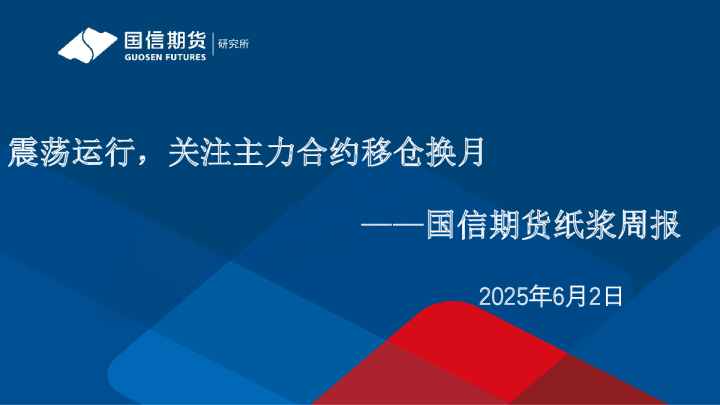 国信期货
GUOSEN FUTURES
研究所

震荡运行，关注主力合约移仓换月

——国信期货纸浆周报

2025年6月2日